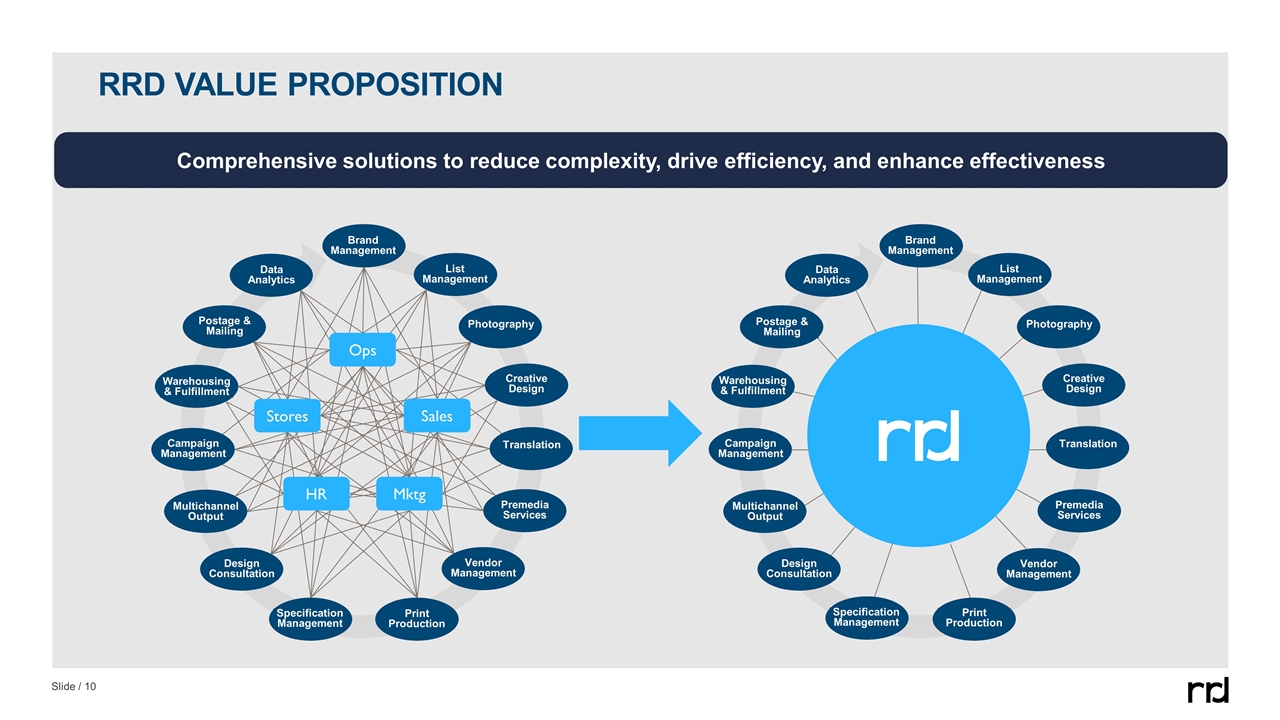 RRD VALUE PROPOSITION

Comprehensive solutions to reduce complexity, drive efficiency, and enhance effectiveness

Brand Management

List Management

Photography

Creative Design

Translation

Premedia Services

Vendor Management

Print Production

Specification Management

Design Consultation

Multichannel Output

Campaign Management

Warehousing & Fulfillment

Postage & Mailing

Data Analytics

Ops

Stores

Sales

HR

Mktg

Brand Management

List Management

Photography

Creative Design

Translation

Premedia Services

Vendor Management

Print Production

Specification Management

Design Consultation

Multichannel Output

Campaign Management

Warehousing & Fulfillment

Postage & Mailing

Data Analytics

rrd

Slide / 10

rrd